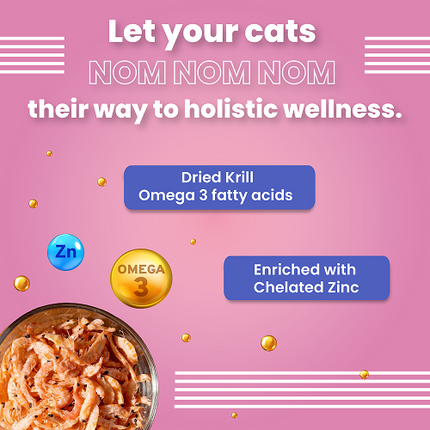 Let your cats NOM NOM NOM their way to holistic wellness.

Dried Krill
Omega 3 fatty acids

Zn

OMEGA 3

Enriched with
Chelated Zinc